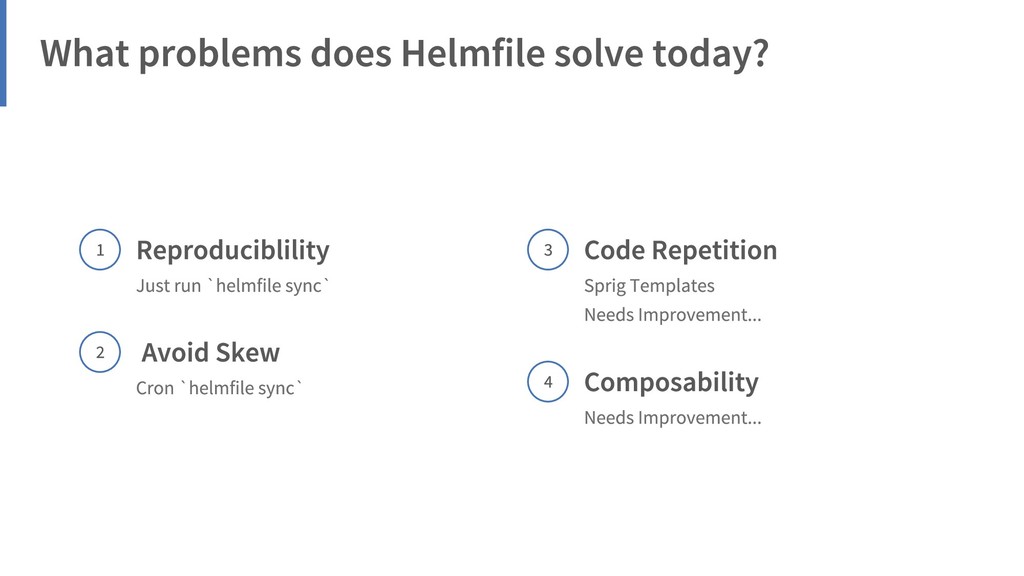 What problems does Helmfile solve today?

1 Reproduciblility
Just run `helmfile sync`

2 Avoid Skew
Cron `helmfile sync`

3 Code Repetition
Sprig Templates
Needs Improvement...

4 Composability
Needs Improvement...